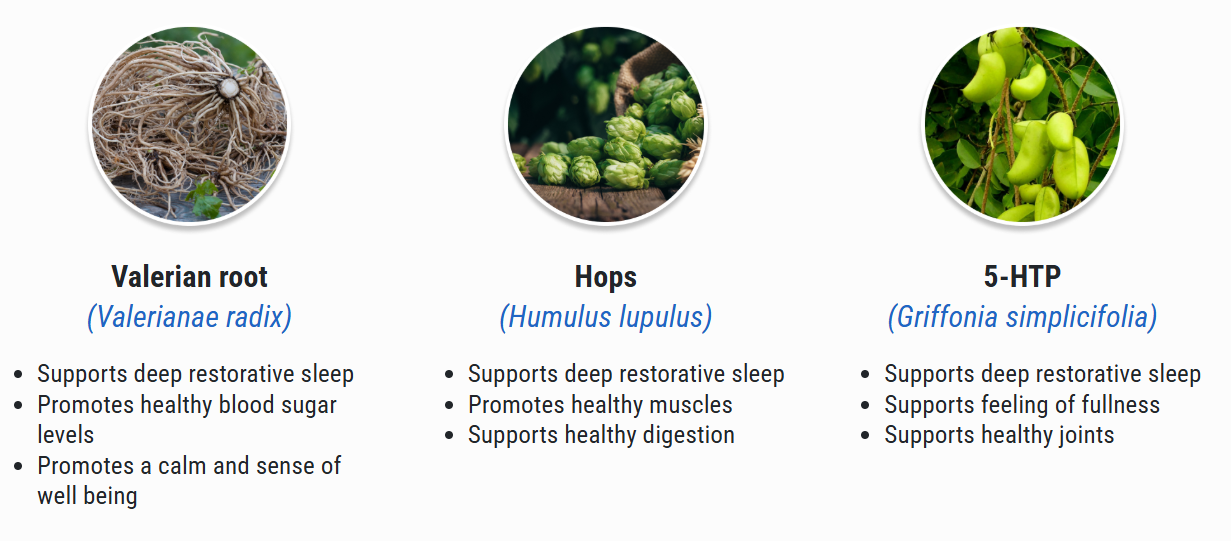 Valerian root
(Valerianae radix)

- Supports deep restorative sleep
- Promotes healthy blood sugar levels
- Promotes a calm and sense of well being

Hops
(Humulus lupulus)

- Supports deep restorative sleep
- Promotes healthy muscles
- Supports healthy digestion

5-HTP
(Griffonia simplicifolia)

- Supports deep restorative sleep
- Supports feeling of fullness
- Supports healthy joints